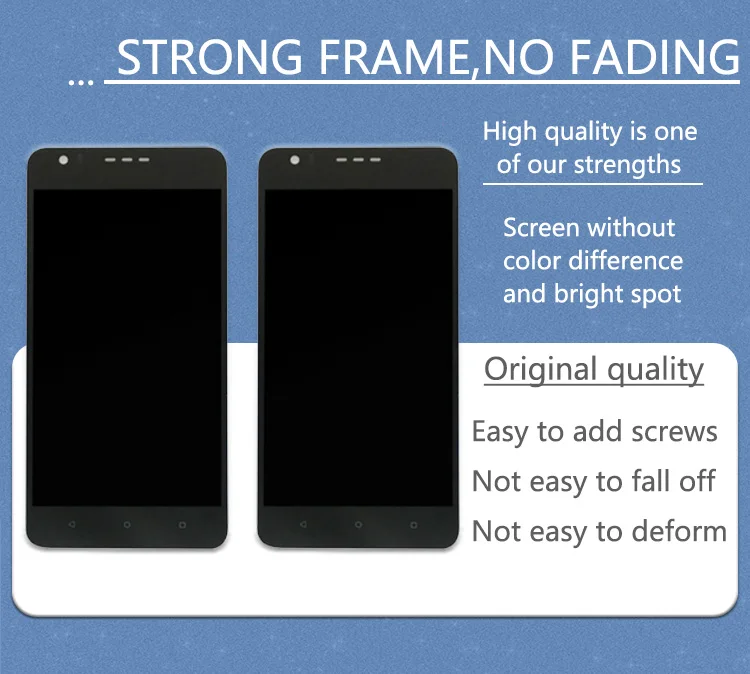 ... STRONG FRAME,NO FADING

High quality is one of our strengths

Screen without color difference and bright spot

Original quality

Easy to add screws

Not easy to fall off

Not easy to deform